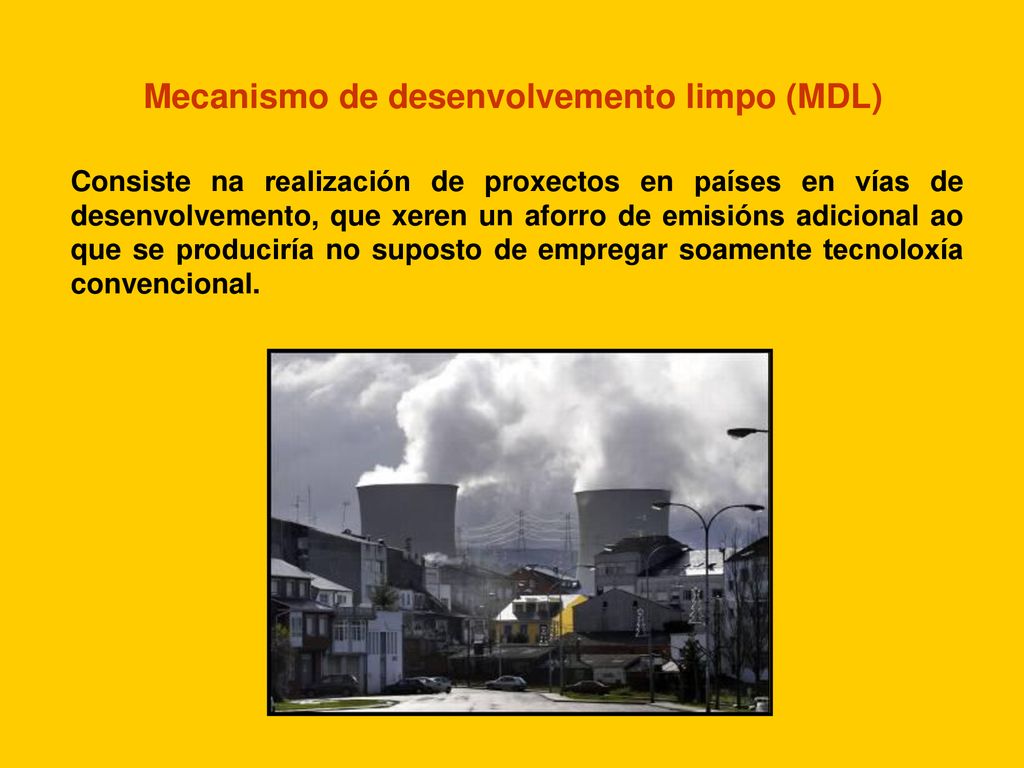 Mecanismo de desenvolvemento limpo (MDL)

Consiste na realización de proxectos en países en vías de desenvolvemento, que xeren un aforro de emisións adicional ao que se produciría no suposto de empregar soamente tecnoloxía convencional.